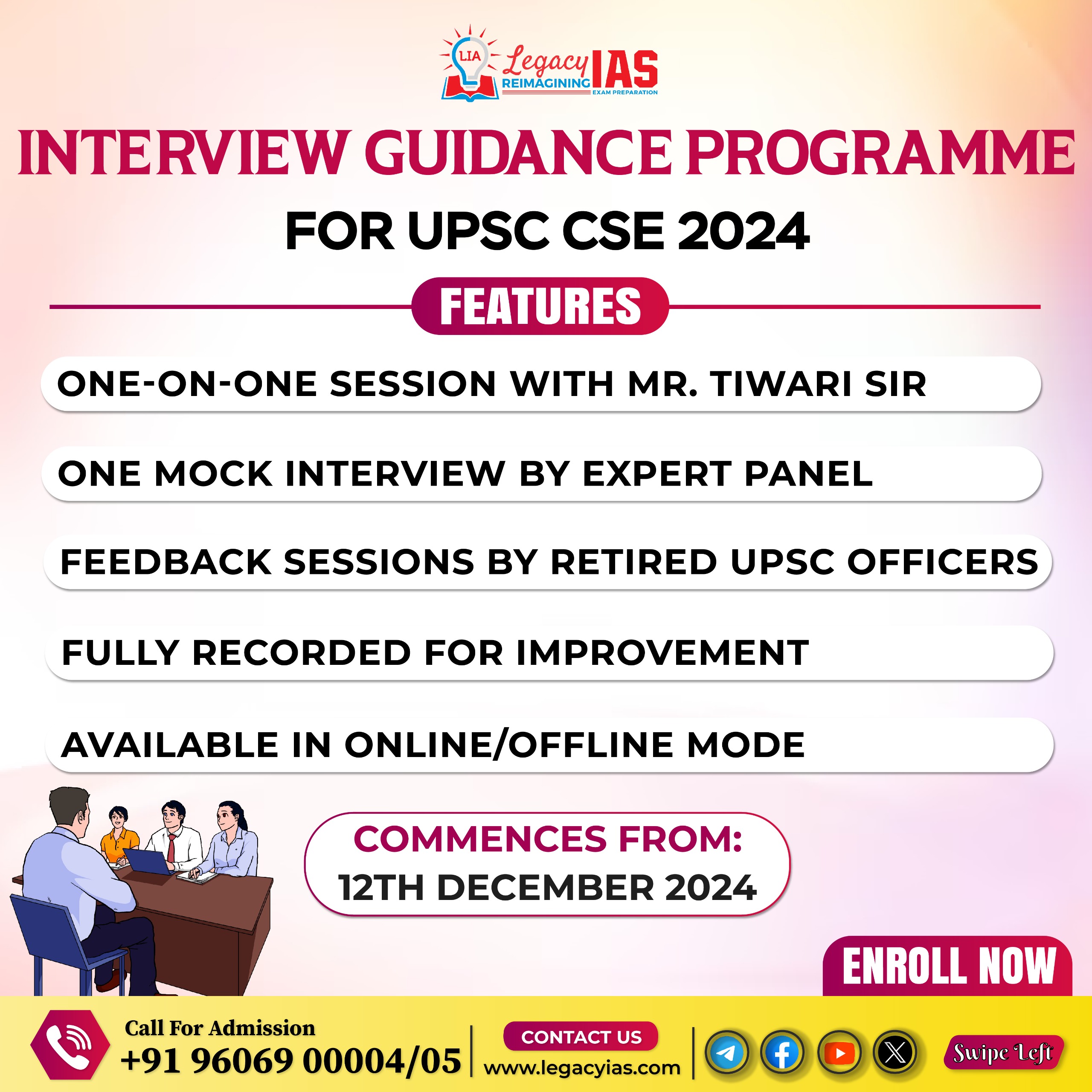 LIA Legacy IAS
REIMAGINING EXAM PREPARATION

INTERVIEW GUIDANCE PROGRAMME

FOR UPSC CSE 2024

FEATURES

ONE-ON-ONE SESSION WITH MR. TIWARI SIR

ONE MOCK INTERVIEW BY EXPERT PANEL

FEEDBACK SESSIONS BY RETIRED UPSC OFFICERS

FULLY RECORDED FOR IMPROVEMENT

AVAILABLE IN ONLINE/OFFLINE MODE

COMMENCES FROM:
12TH DECEMBER 2024

ENROLL NOW

Call For Admission
+91 96069 00004/05

CONTACT US
www.legacyias.com

Swipe Left